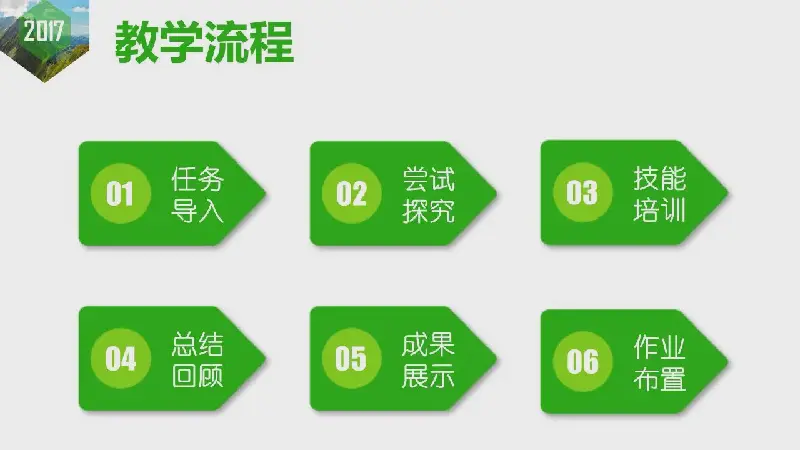 2017

教学流程

01 任务导入

02 尝试探究

03 技能培训

04 总结回顾

05 成果展示

06 作业布置